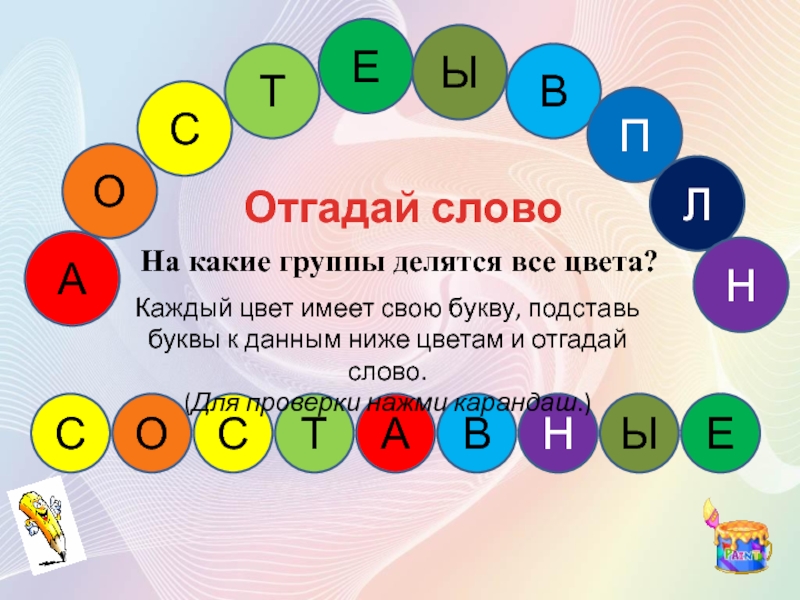 А О С Т Е Ы В П Л Н

Отгадай слово

На какие группы делятся все цвета?

Каждый цвет имеет свою букву, подставь буквы к данным ниже цветам и отгадай слово.
(Для проверки нажми карандаш.)

С О С Т А В Н Ы Е

PAINT